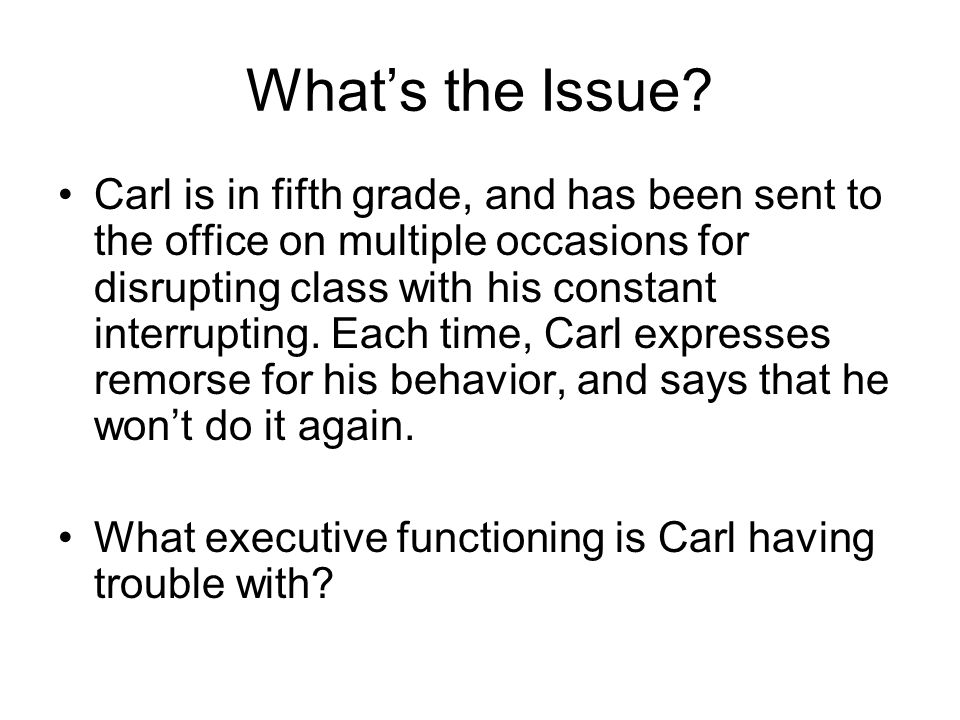 What’s the Issue?

• Carl is in fifth grade, and has been sent to the office on multiple occasions for disrupting class with his constant interrupting. Each time, Carl expresses remorse for his behavior, and says that he won’t do it again.

• What executive functioning is Carl having trouble with?